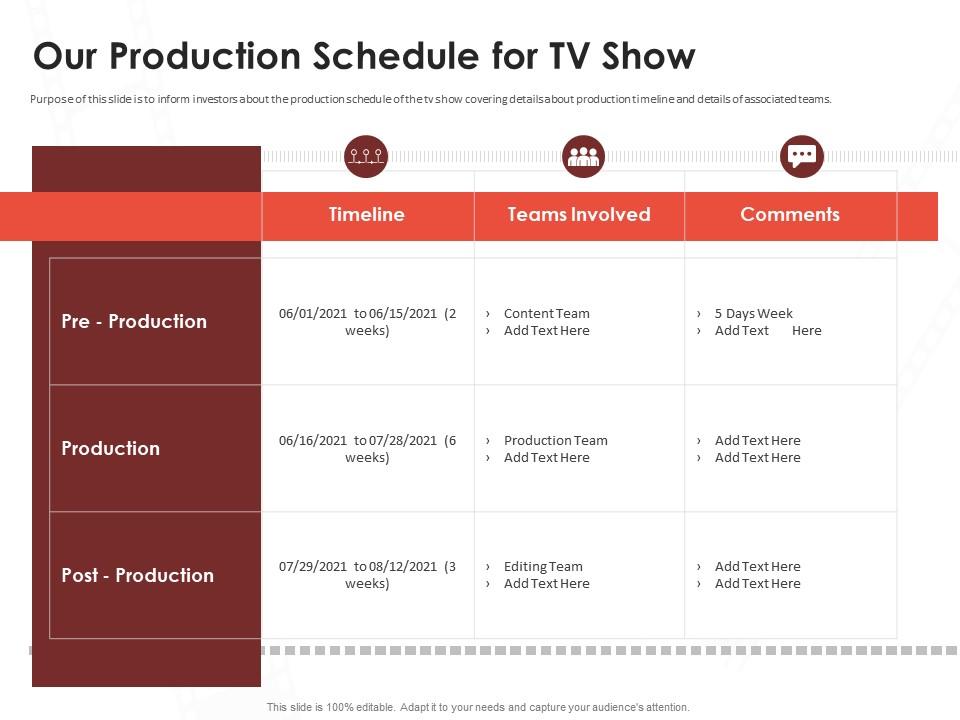 Our Production Schedule for TV Show

Purpose of this slide is to inform investors about the production schedule of the tv show covering details about production timeline and details of associated teams.

| | Timeline | Teams Involved | Comments |
|---|---|---|---|
| Pre - Production | 06/01/2021 to 06/15/2021 (2 weeks) | › Content Team › Add Text Here | › 5 Days Week › Add Text Here |
| Production | 06/16/2021 to 07/28/2021 (6 weeks) | › Production Team › Add Text Here | › Add Text Here › Add Text Here |
| Post - Production | 07/29/2021 to 08/12/2021 (3 weeks) | › Editing Team › Add Text Here | › Add Text Here › Add Text Here |

This slide is 100% editable. Adapt it to your needs and capture your audience's attention.